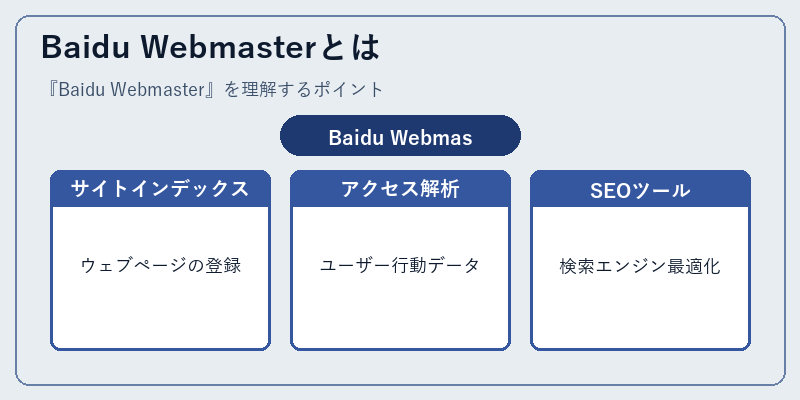 Baidu Webmasterとは

『Baidu Webmaster』を理解するポイント

Baidu Webmas

サイトインデックス

ウェブページの登録

アクセス解析

ユーザー行動データ

SEOツール

検索エンジン最適化